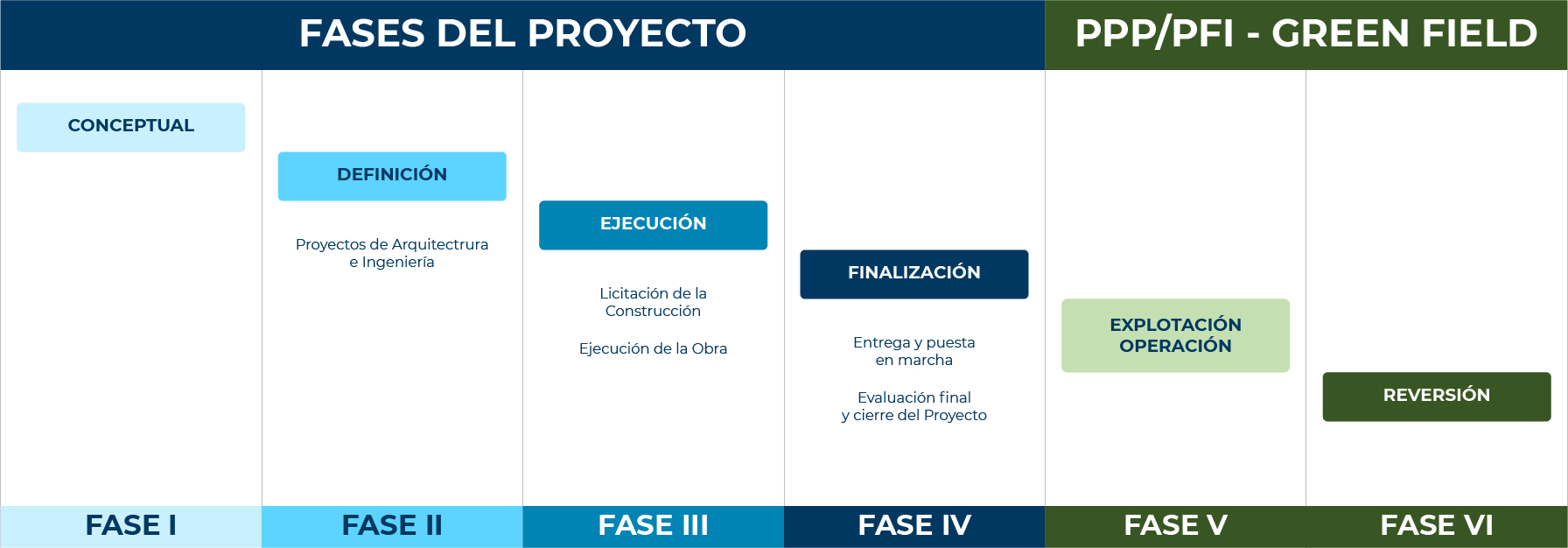 FASES DEL PROYECTO

PPP/PFI - GREEN FIELD

CONCEPTUAL

DEFINICIÓN

Proyectos de Arquitectrura e Ingeniería

EJECUCIÓN

Licitación de la Construcción

Ejecución de la Obra

FINALIZACIÓN

Entrega y puesta en marcha

Evaluación final y cierre del Proyecto

EXPLOTACIÓN OPERACIÓN

REVERSIÓN

FASE I

FASE II

FASE III

FASE IV

FASE V

FASE VI